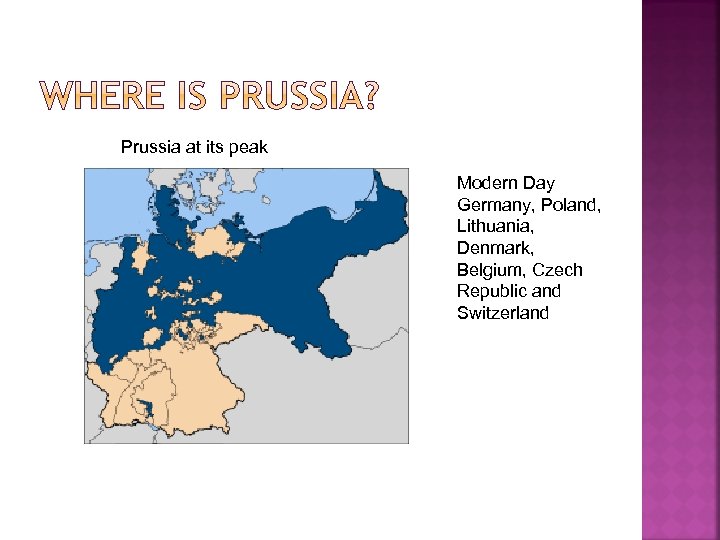 WHERE IS PRUSSIA?

Prussia at its peak

Modern Day Germany, Poland, Lithuania, Denmark, Belgium, Czech Republic and Switzerland